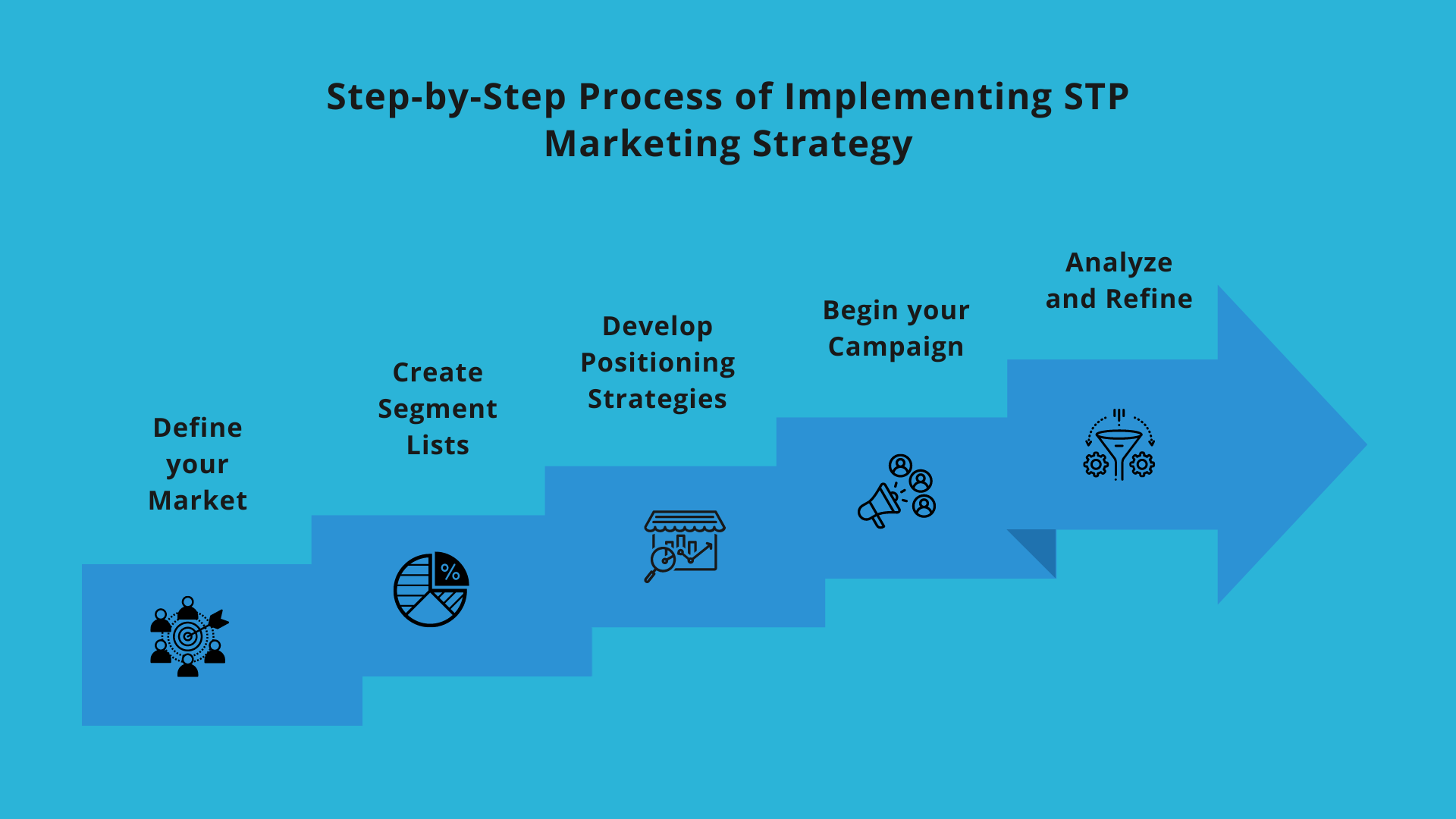 Step-by-Step Process of Implementing STP Marketing Strategy

Define your Market

Create Segment Lists

Develop Positioning Strategies

Begin your Campaign

Analyze and Refine

%